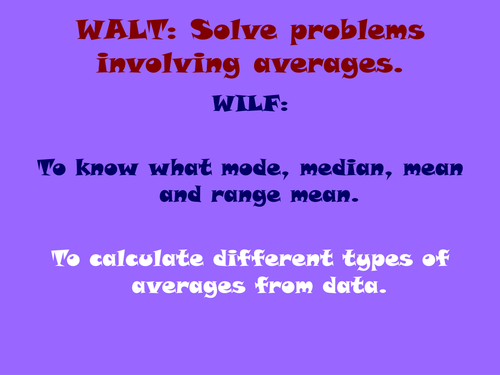 WALT: Solve problems involving averages.

WILF:

To know what mode, median, mean and range mean.

To calculate different types of averages from data.